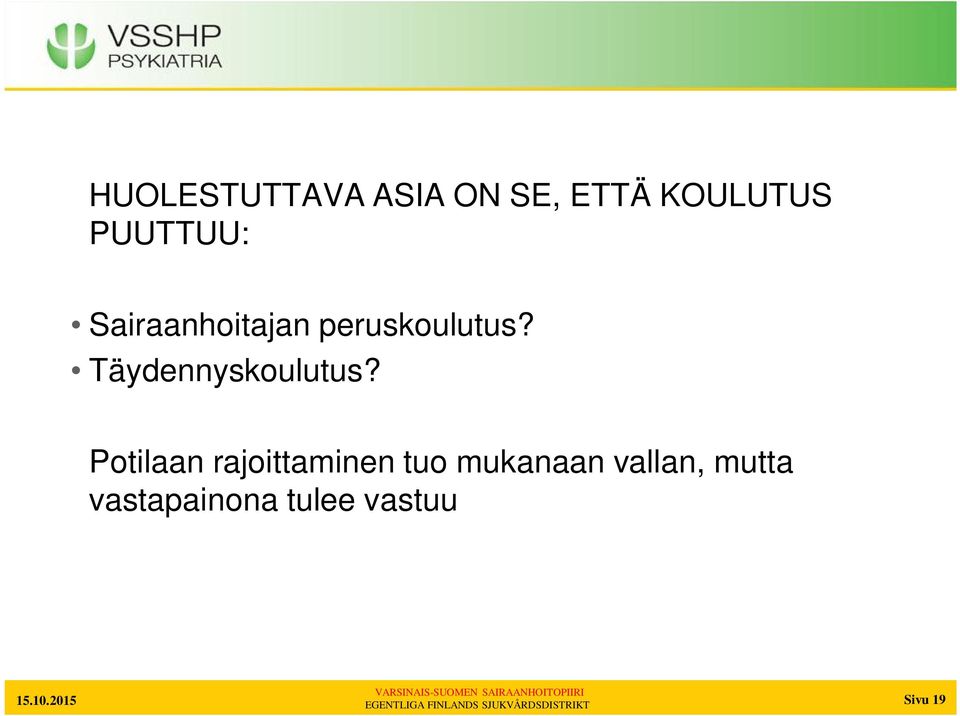 VSSHP
PSYKIATRIA

HUOLESTUTTAVA ASIA ON SE, ETTÄ KOULUTUS PUUTTUU:

• Sairaanhoitajan peruskoulutus?
• Täydennyskoulutus?

Potilaan rajoittaminen tuo mukanaan vallan, mutta vastapainona tulee vastuu

15.10.2015

VARSINAIS-SUOMEN SAIRAANHOITOPIIRI
EGENTLIGA FINLANDS SJUKVÅRDSDISTRIKT

Sivu 19